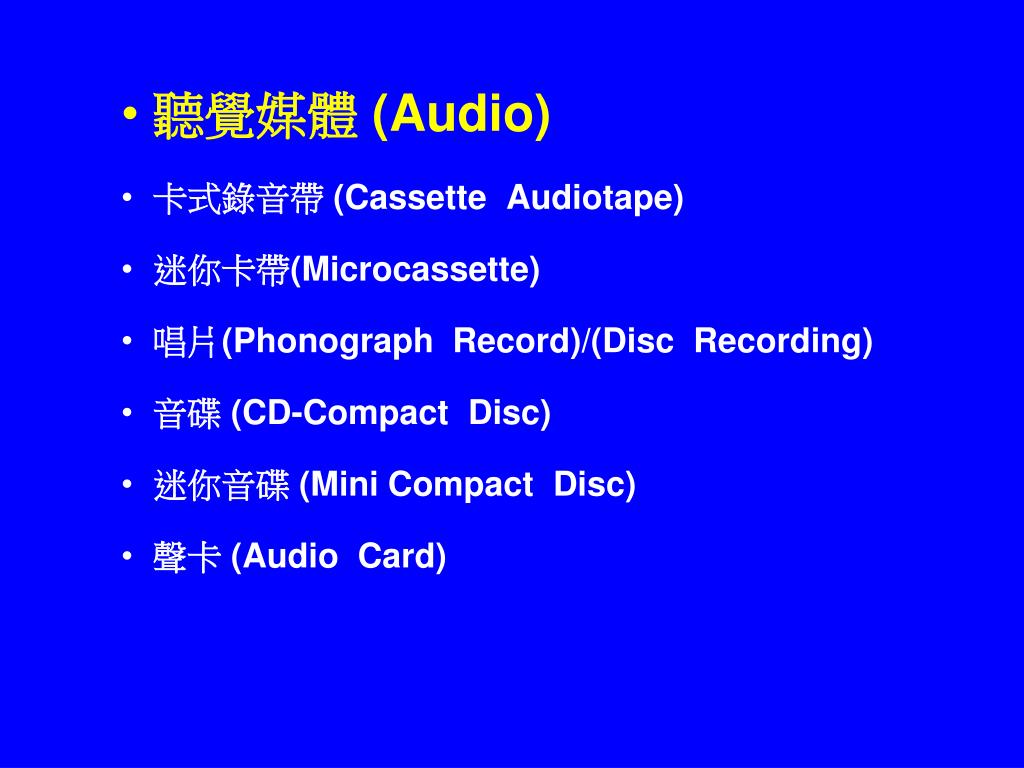 • 聽覺媒體 (Audio)

• 卡式錄音帶 (Cassette Audiotape)

• 迷你卡帶(Microcassette)

• 唱片(Phonograph Record)/(Disc Recording)

• 音碟 (CD-Compact Disc)

• 迷你音碟 (Mini Compact Disc)

• 聲卡 (Audio Card)